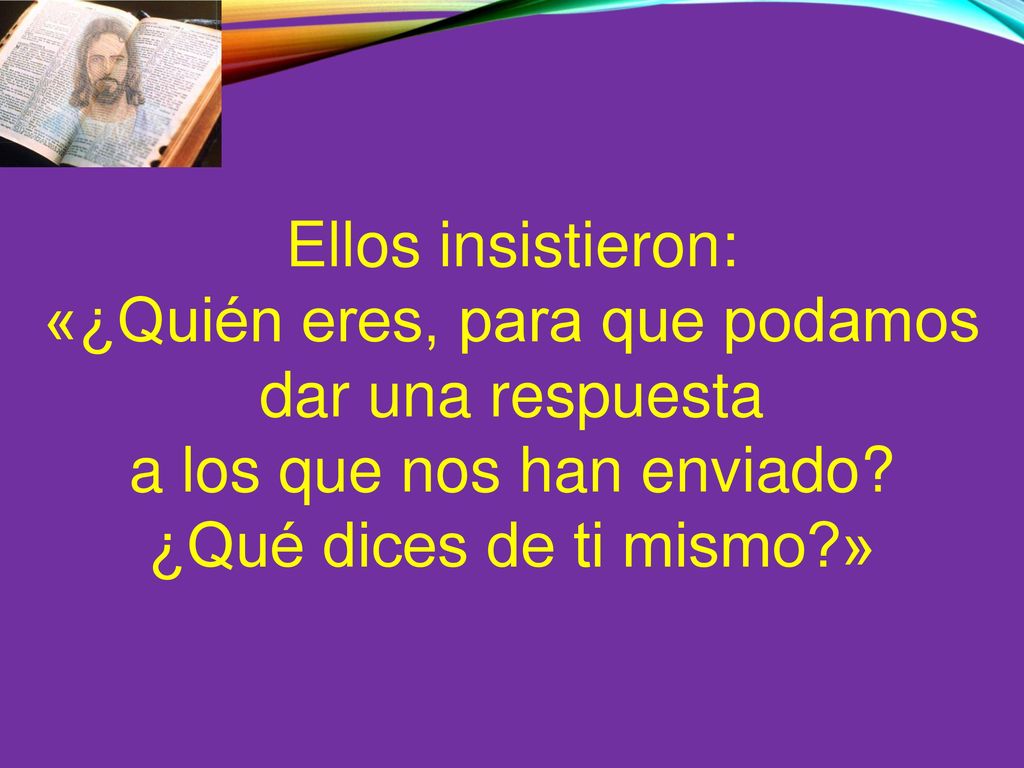 Ellos insistieron:
«¿Quién eres, para que podamos dar una respuesta
a los que nos han enviado?
¿Qué dices de ti mismo?»